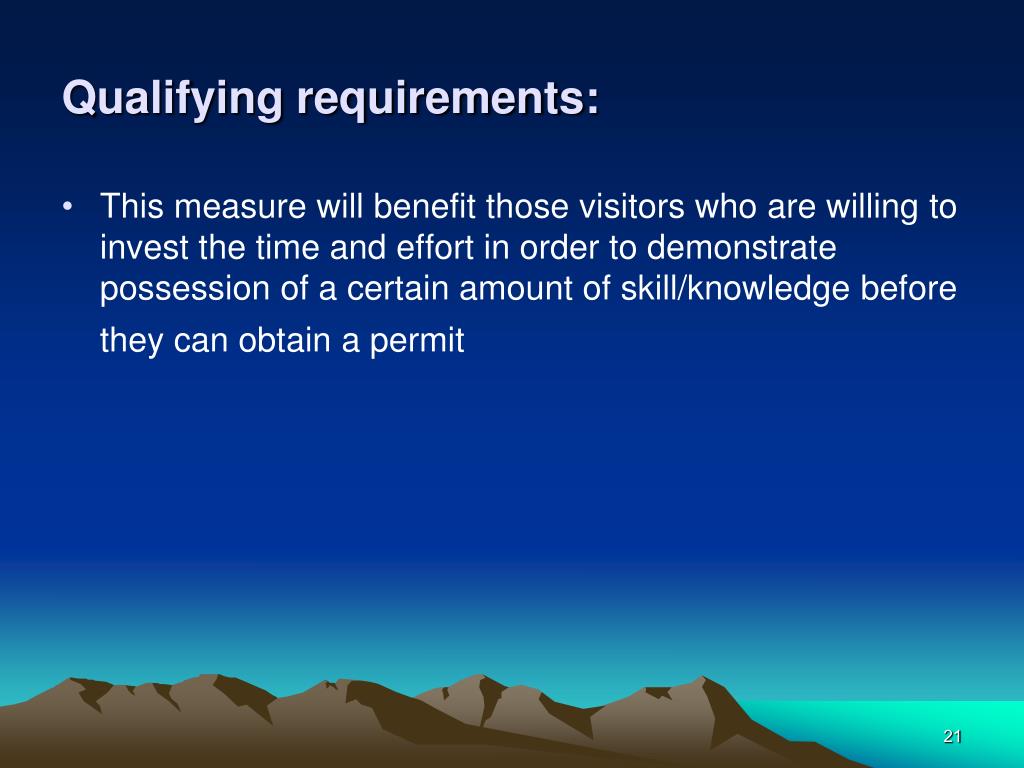 Qualifying requirements:

• This measure will benefit those visitors who are willing to invest the time and effort in order to demonstrate possession of a certain amount of skill/knowledge before they can obtain a permit

21